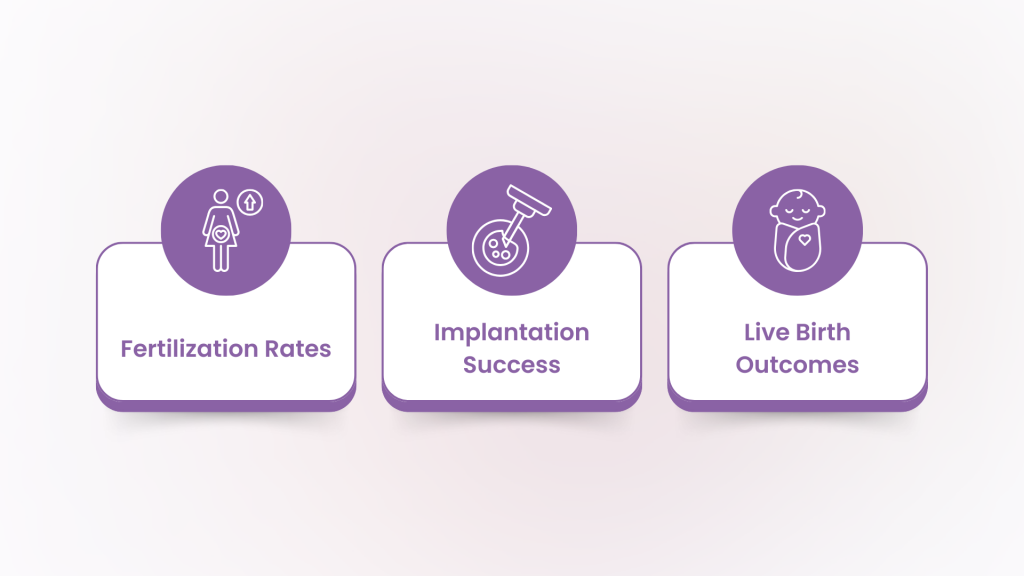 Fertilization Rates

Implantation Success

Live Birth Outcomes